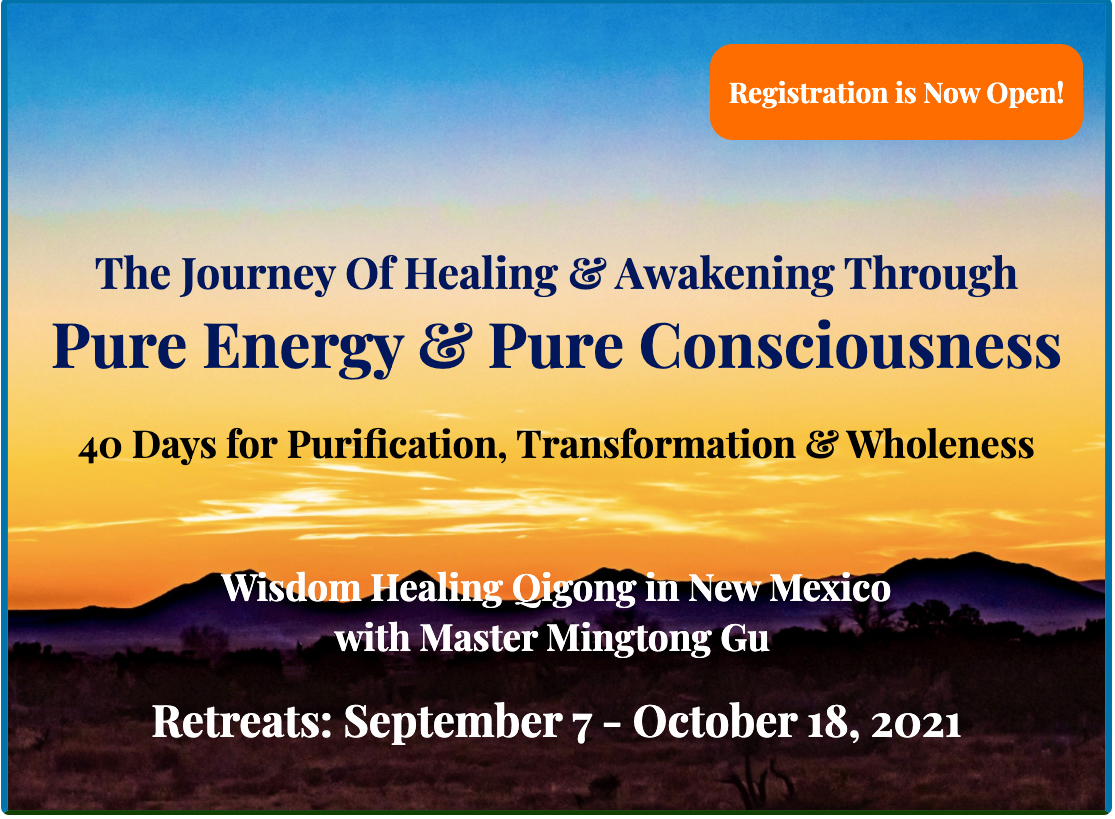 Registration is Now Open!

The Journey Of Healing & Awakening Through
Pure Energy & Pure Consciousness

40 Days for Purification, Transformation & Wholeness

Wisdom Healing Qigong in New Mexico
with Master Mingtong Gu

Retreats: September 7 - October 18, 2021